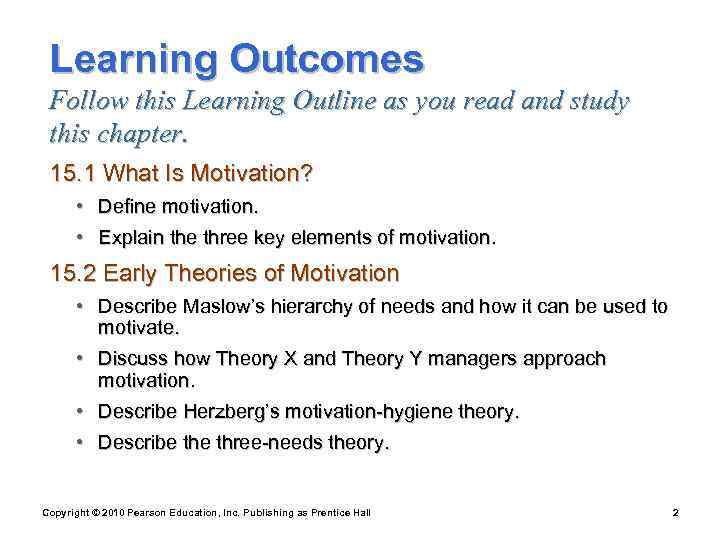 Learning Outcomes

Follow this Learning Outline as you read and study this chapter.

15.1 What Is Motivation?

• Define motivation.

• Explain the three key elements of motivation.

15.2 Early Theories of Motivation

• Describe Maslow's hierarchy of needs and how it can be used to motivate.

• Discuss how Theory X and Theory Y managers approach motivation.

• Describe Herzberg's motivation-hygiene theory.

• Describe the three-needs theory.

Copyright © 2010 Pearson Education, Inc. Publishing as Prentice Hall

2